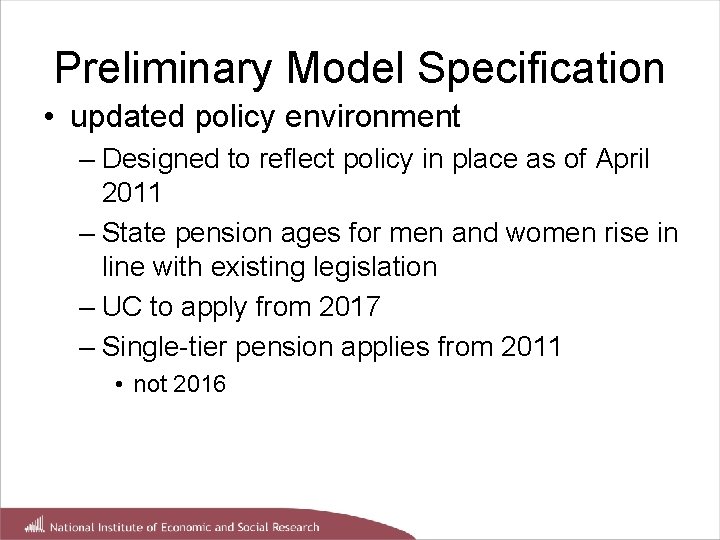 Preliminary Model Specification

• updated policy environment

– Designed to reflect policy in place as of April 2011

– State pension ages for men and women rise in line with existing legislation

– UC to apply from 2017

– Single-tier pension applies from 2011

• not 2016

National Institute of Economic and Social Research